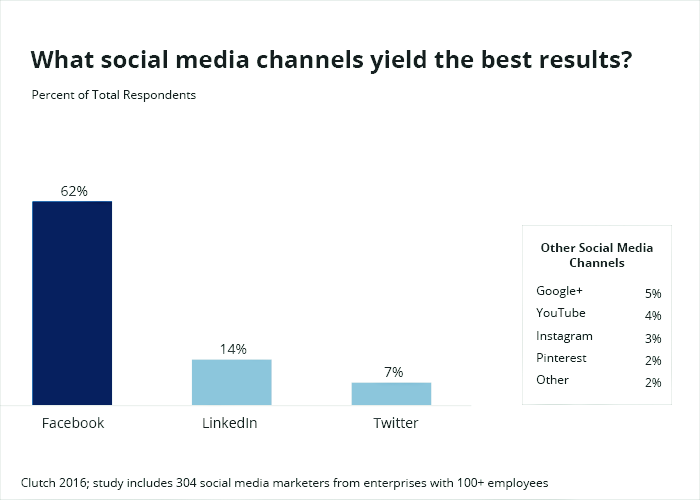 What social media channels yield the best results?

Percent of Total Respondents

62%

14%

7%

Facebook

LinkedIn

Twitter

Other Social Media Channels

| | |
|---|---|
| Google+ | 5% |
| YouTube | 4% |
| Instagram | 3% |
| Pinterest | 2% |
| Other | 2% |

Clutch 2016; study includes 304 social media marketers from enterprises with 100+ employees